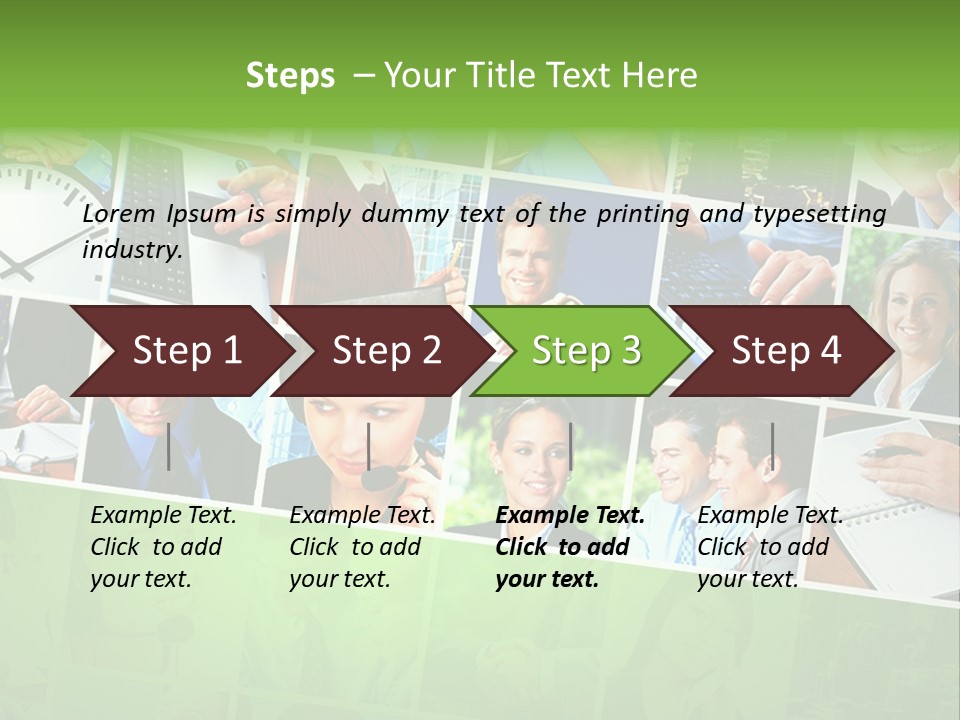 Steps – Your Title Text Here

Lorem Ipsum is simply dummy text of the printing and typesetting industry.

Step 1
Step 2
Step 3
Step 4

Example Text. Click to add your text.

Example Text. Click to add your text.

Example Text. Click to add your text.

Example Text. Click to add your text.